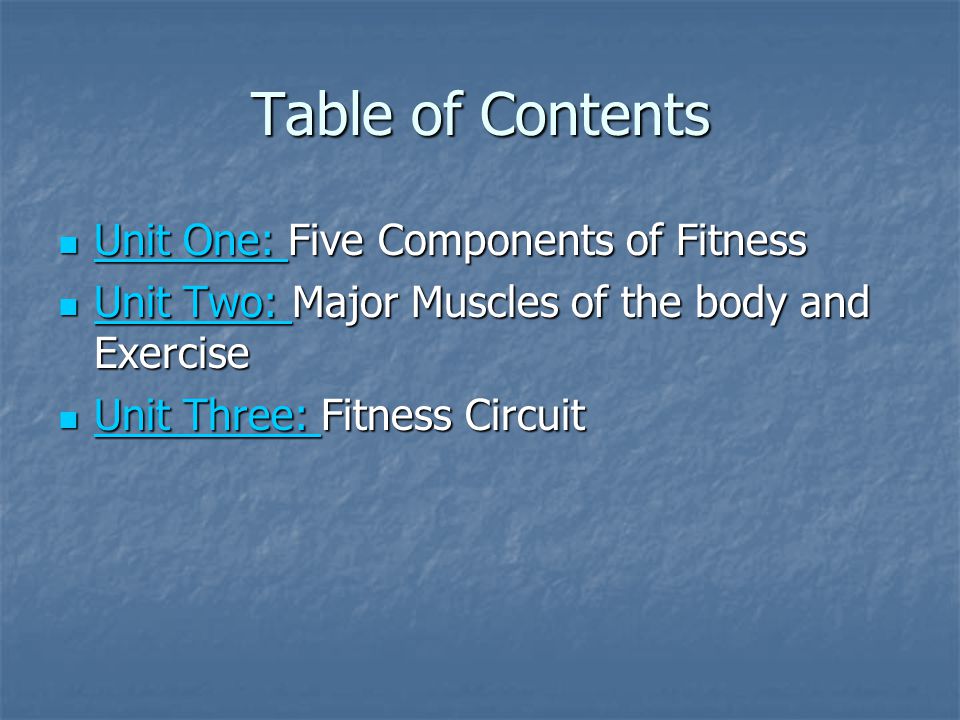 Table of Contents

- Unit One: Five Components of Fitness
- Unit Two: Major Muscles of the body and Exercise
- Unit Three: Fitness Circuit